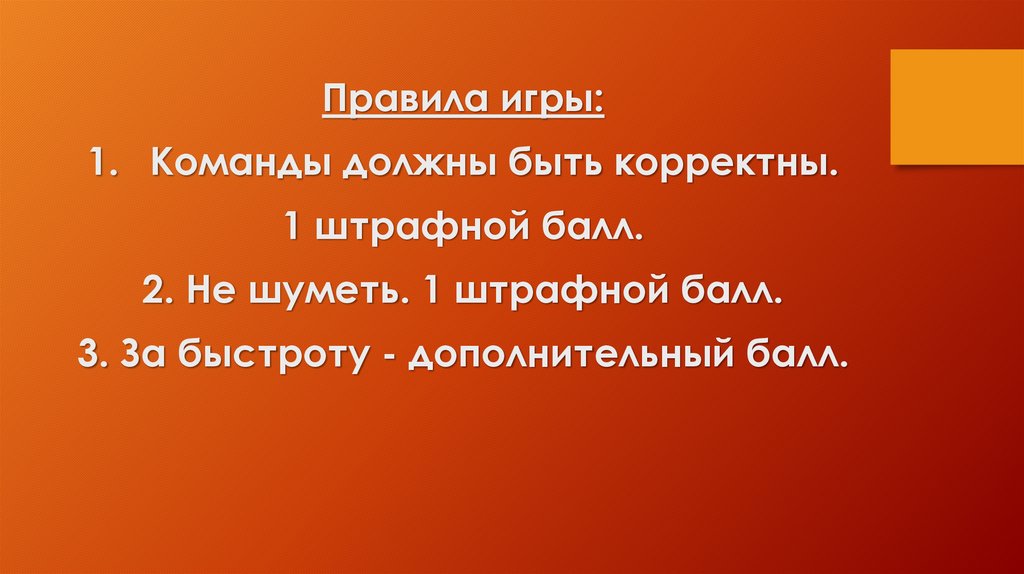 Правила игры:

1. Команды должны быть корректны. 1 штрафной балл.

2. Не шуметь. 1 штрафной балл.

3. За быстроту - дополнительный балл.